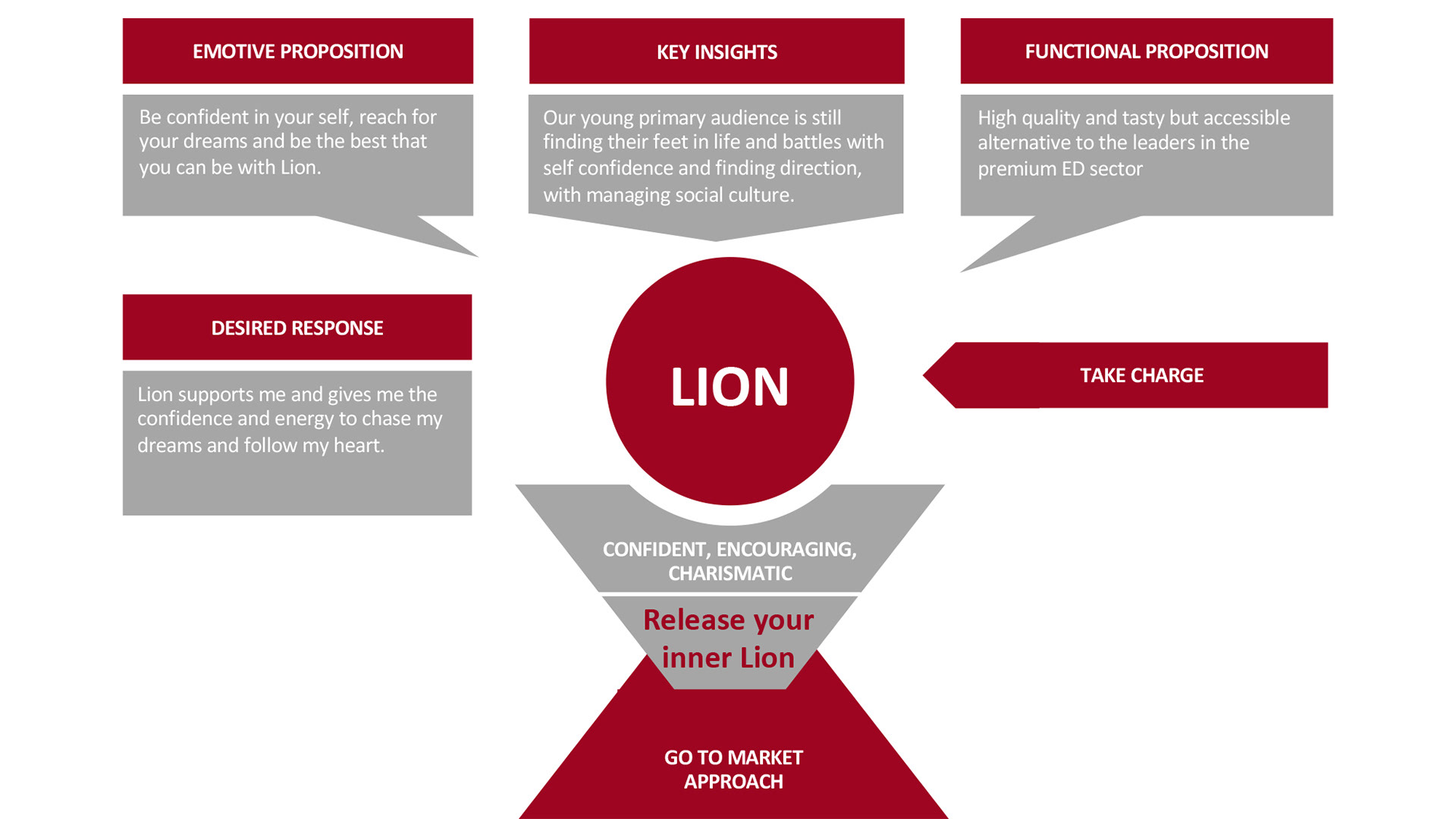 EMOTIVE PROPOSITION

Be confident in your self, reach for your dreams and be the best that you can be with Lion.

KEY INSIGHTS

Our young primary audience is still finding their feet in life and battles with self confidence and finding direction, with managing social culture.

FUNCTIONAL PROPOSITION

High quality and tasty but accessible alternative to the leaders in the premium ED sector

DESIRED RESPONSE

Lion supports me and gives me the confidence and energy to chase my dreams and follow my heart.

LION

TAKE CHARGE

CONFIDENT, ENCOURAGING, CHARISMATIC

Release your inner Lion

GO TO MARKET APPROACH